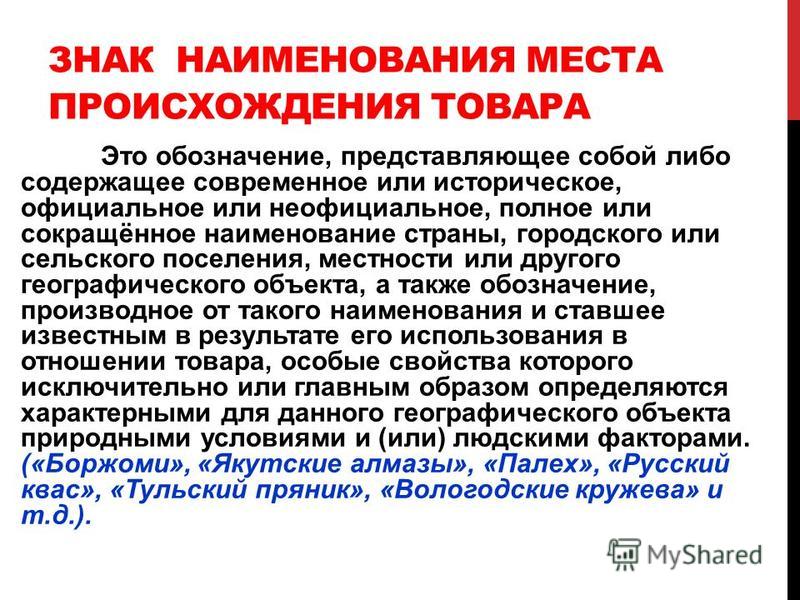 ЗНАК НАИМЕНОВАНИЯ МЕСТА ПРОИСХОЖДЕНИЯ ТОВАРА

Это обозначение, представляющее собой либо содержащее современное или историческое, официальное или неофициальное, полное или сокращённое наименование страны, городского или сельского поселения, местности или другого географического объекта, а также обозначение, производное от такого наименования и ставшее известным в результате его использования в отношении товара, особые свойства которого исключительно или главным образом определяются характерными для данного географического объекта природными условиями и (или) людскими факторами. («Боржоми», «Якутские алмазы», «Палех», «Русский квас», «Тульский пряник», «Вологодские кружева» и т.д.).

MyShared